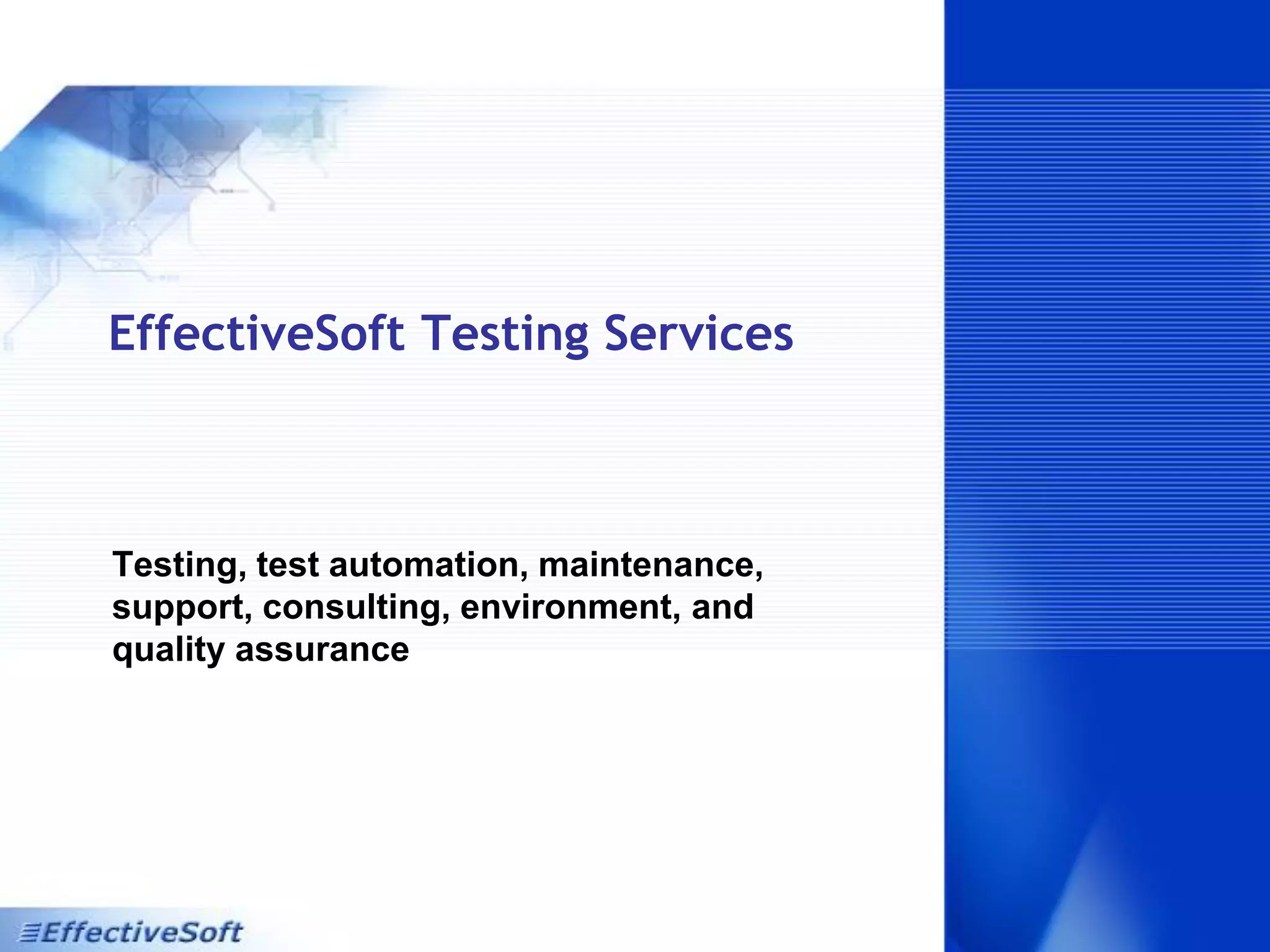 EffectiveSoft Testing Services

Testing, test automation, maintenance, support, consulting, environment, and quality assurance

EffectiveSoft